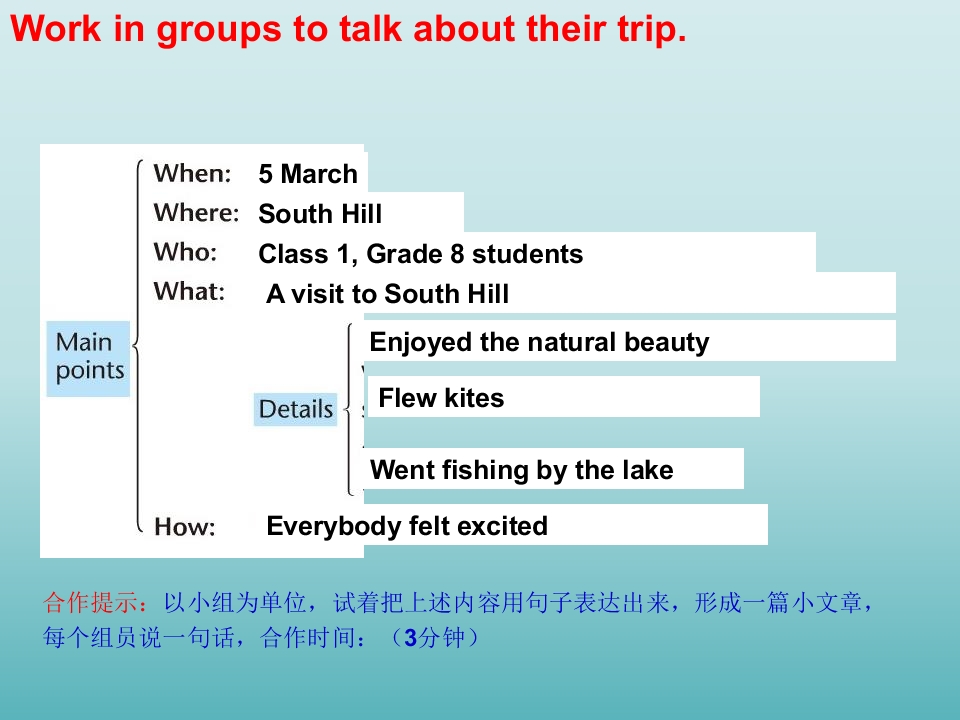 Work in groups to talk about their trip.

Main points

When: 5 March
Where: South Hill
Who: Class 1, Grade 8 students
What: A visit to South Hill

Details
Enjoyed the natural beauty
Flew kites
Went fishing by the lake

How: Everybody felt excited

合作提示：以小组为单位，试着把上述内容用句子表达出来，形成一篇小文章，每个组员说一句话，合作时间：（3分钟）